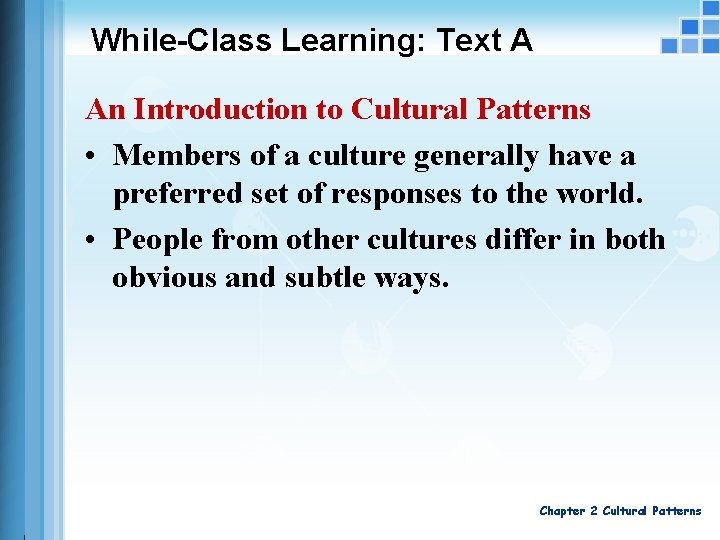 While-Class Learning: Text A

An Introduction to Cultural Patterns

• Members of a culture generally have a preferred set of responses to the world.

• People from other cultures differ in both obvious and subtle ways.

Chapter 2 Cultural Patterns